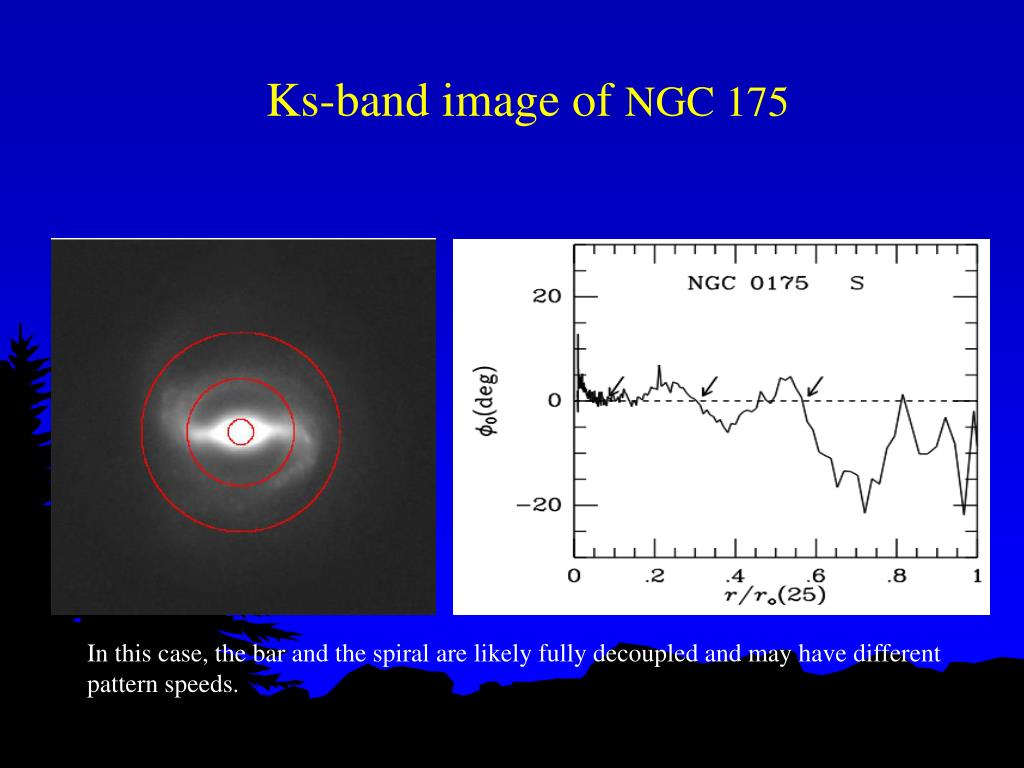 Ks-band image of NGC 175

NGC 0175 S

20

0

−20

$\phi_0$(deg)

0 .2 .4 .6 .8 1

$r/r_o(25)$

In this case, the bar and the spiral are likely fully decoupled and may have different pattern speeds.